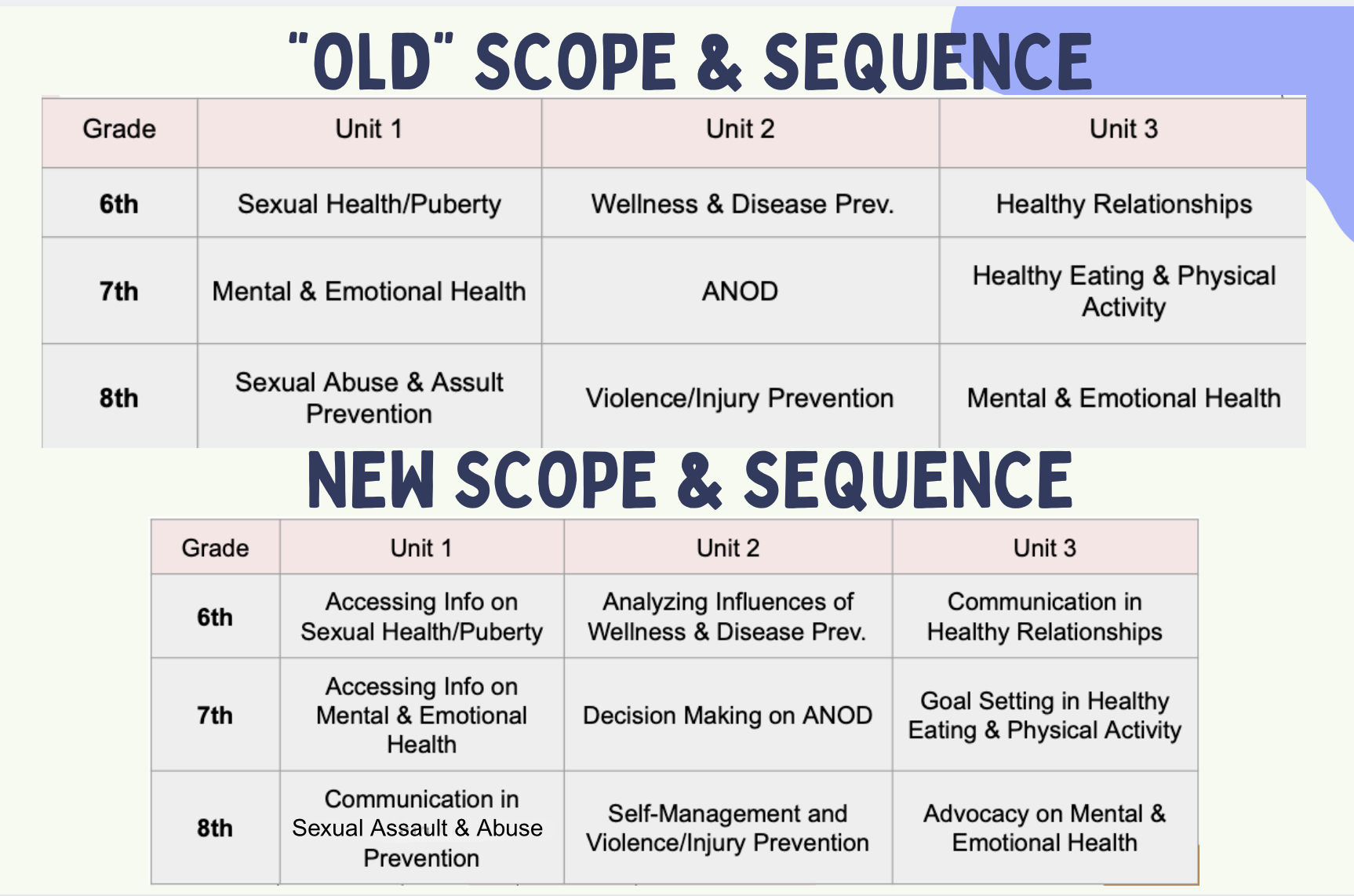 "OLD" SCOPE & SEQUENCE

| Grade | Unit 1 | Unit 2 | Unit 3 |
|---|---|---|---|
| 6th | Sexual Health/Puberty | Wellness & Disease Prev. | Healthy Relationships |
| 7th | Mental & Emotional Health | ANOD | Healthy Eating & Physical Activity |
| 8th | Sexual Abuse & Assult Prevention | Violence/Injury Prevention | Mental & Emotional Health |

NEW SCOPE & SEQUENCE

| Grade | Unit 1 | Unit 2 | Unit 3 |
|---|---|---|---|
| 6th | Accessing Info on Sexual Health/Puberty | Analyzing Influences of Wellness & Disease Prev. | Communication in Healthy Relationships |
| 7th | Accessing Info on Mental & Emotional Health | Decision Making on ANOD | Goal Setting in Healthy Eating & Physical Activity |
| 8th | Communication in Sexual Assault & Abuse Prevention | Self-Management and Violence/Injury Prevention | Advocacy on Mental & Emotional Health |